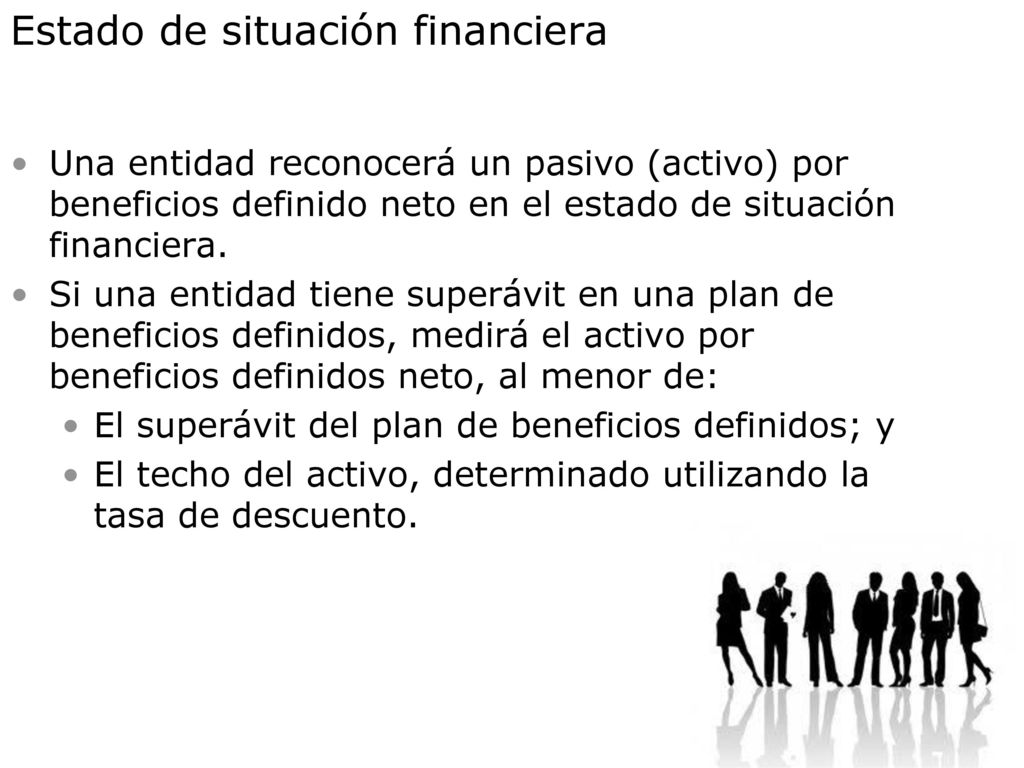 Estado de situación financiera

• Una entidad reconocerá un pasivo (activo) por beneficios definido neto en el estado de situación financiera.
• Si una entidad tiene superávit en una plan de beneficios definidos, medirá el activo por beneficios definidos neto, al menor de:
  • El superávit del plan de beneficios definidos; y
  • El techo del activo, determinado utilizando la tasa de descuento.